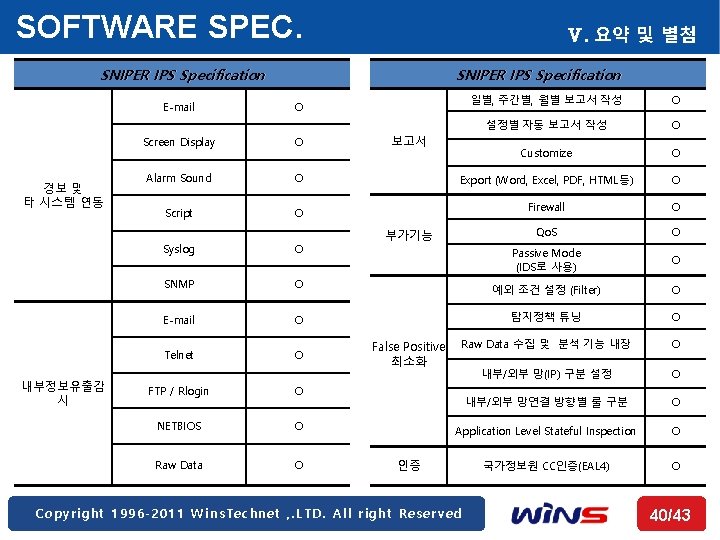 SOFTWARE SPEC.

Ⅴ. 요약 및 별첨

| SNIPER IPS Specification | | |
|---|---|---|
| 경보 및 타 시스템 연동 | E-mail | O |
| | Screen Display | O |
| | Alarm Sound | O |
| | Script | O |
| | Syslog | O |
| | SNMP | O |
| 내부정보유출감시 | E-mail | O |
| | Telnet | O |
| | FTP / Rlogin | O |
| | NETBIOS | O |
| | Raw Data | O |

| SNIPER IPS Specification | | |
|---|---|---|
| 보고서 | 일별, 주간별, 월별 보고서 작성 | O |
| | 설정별 자동 보고서 작성 | O |
| | Customize | O |
| | Export (Word, Excel, PDF, HTML등) | O |
| 부가기능 | Firewall | O |
| | QoS | O |
| | Passive Mode (IDS로 사용) | O |
| False Positive 최소화 | 예외 조건 설정 (Filter) | O |
| | 탐지정책 튜닝 | O |
| | Raw Data 수집 및 분석 기능 내장 | O |
| | 내부/외부 망(IP) 구분 설정 | O |
| | 내부/외부 망연결 방향별 룰 구분 | O |
| | Application Level Stateful Inspection | O |
| 인증 | 국가정보원 CC인증(EAL4) | O |

Copyright 1996-2011 WinsTechnet ,.LTD. All right Reserved

WINS

40/43